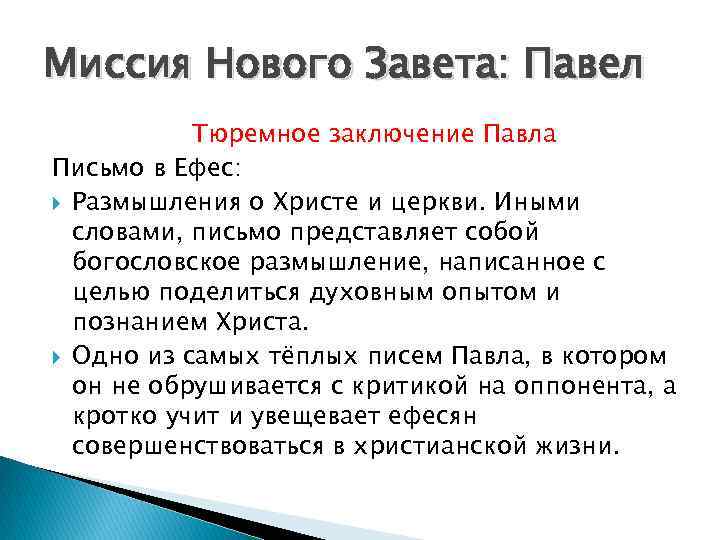 Миссия Нового Завета: Павел

Тюремное заключение Павла

Письмо в Ефес:

Размышления о Христе и церкви. Иными словами, письмо представляет собой богословское размышление, написанное с целью поделиться духовным опытом и познанием Христа.

Одно из самых тёплых писем Павла, в котором он не обрушивается с критикой на оппонента, а кротко учит и увещевает ефесян совершенствоваться в христианской жизни.